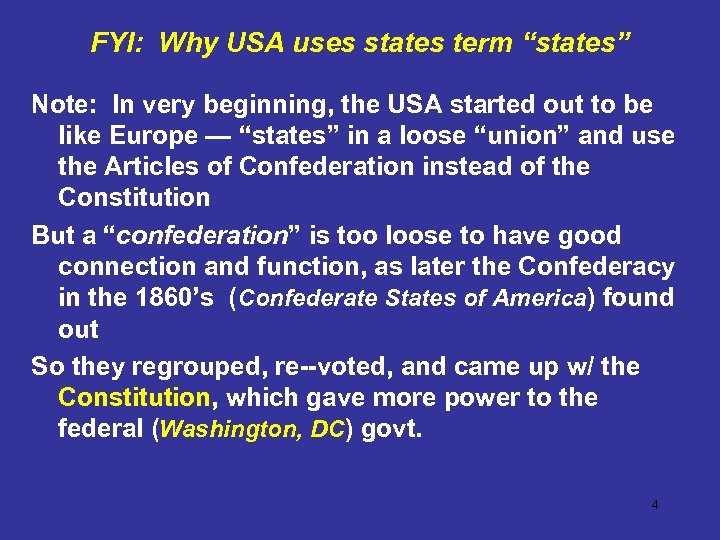 FYI: Why USA uses states term “states”

Note: In very beginning, the USA started out to be like Europe — “states” in a loose “union” and use the Articles of Confederation instead of the Constitution

But a “confederation” is too loose to have good connection and function, as later the Confederacy in the 1860’s (Confederate States of America) found out

So they regrouped, re--voted, and came up w/ the Constitution, which gave more power to the federal (Washington, DC) govt.

4